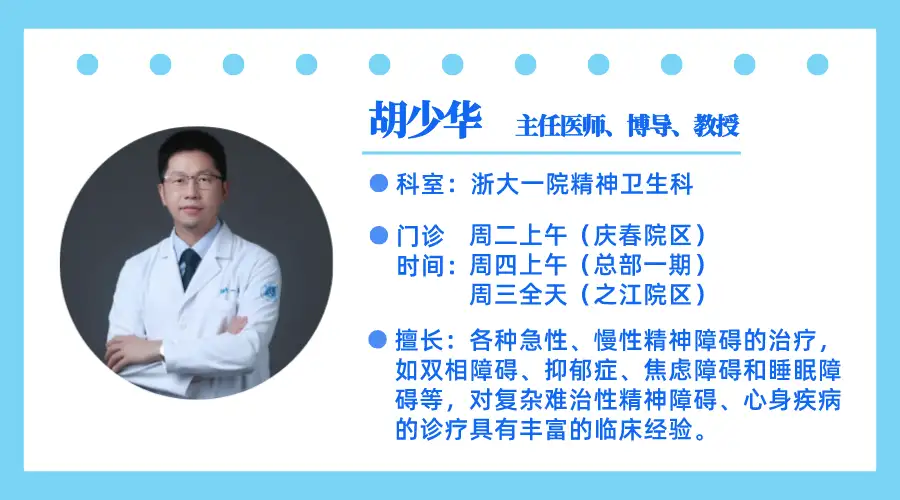 胡少华 主任医师、博导、教授

科室：浙大一院精神卫生科

门诊时间：周二上午（庆春院区）
周四上午（总部一期）
周三全天（之江院区）

擅长：各种急性、慢性精神障碍的治疗，如双相障碍、抑郁症、焦虑障碍和睡眠障碍等，对复杂难治性精神障碍、心身疾病的诊疗具有丰富的临床经验。